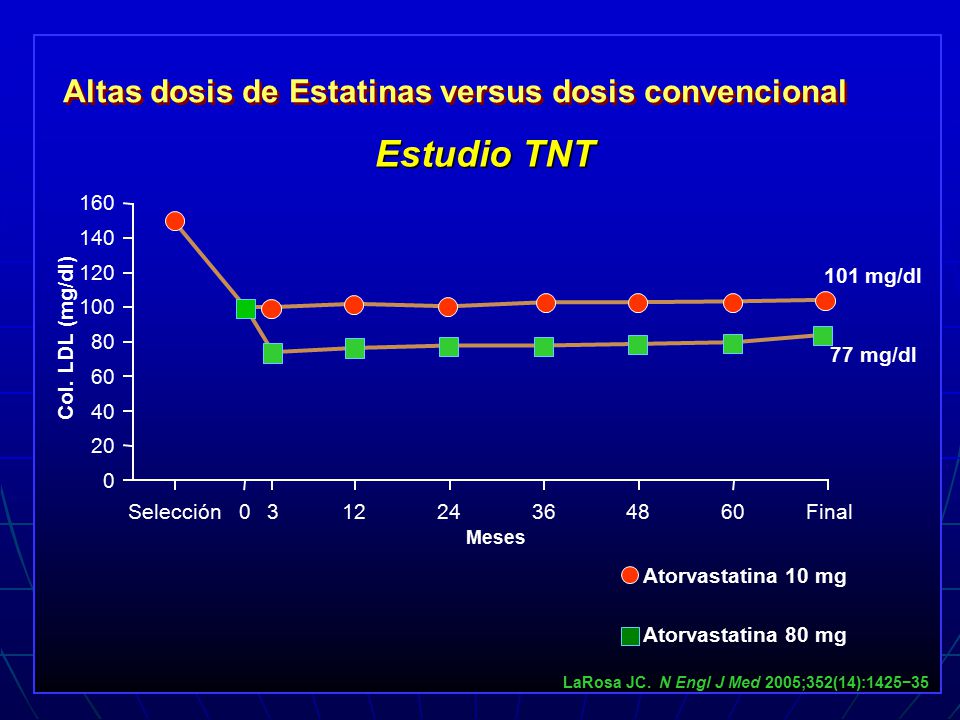 Altas dosis de Estatinas versus dosis convencional

Estudio TNT

Col. LDL (mg/dl)

160
140
120
100
80
60
40
20
0

101 mg/dl

77 mg/dl

Selección 0 3 12 24 36 48 60 Final

Meses

Atorvastatina 10 mg

Atorvastatina 80 mg

LaRosa JC. N Engl J Med 2005;352(14):1425−35